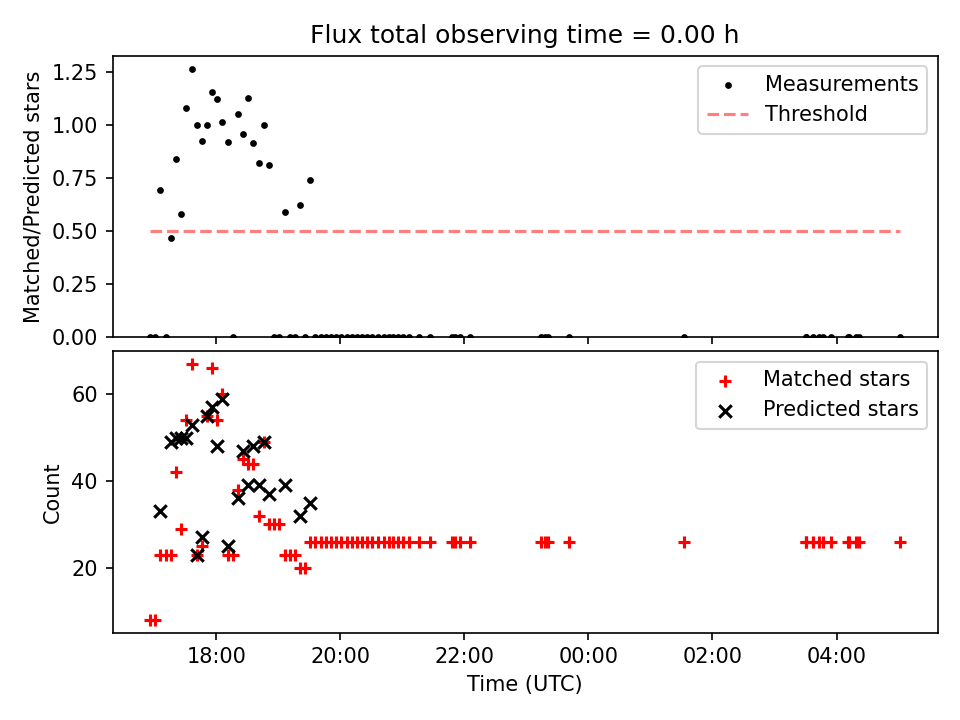 Flux total observing time = 0.00 h

Matched/Predicted stars

1.25
1.00
0.75
0.50
0.25
0.00

Measurements
Threshold

Count

60
40
20

Matched stars
Predicted stars

18:00
20:00
22:00
00:00
02:00
04:00

Time (UTC)